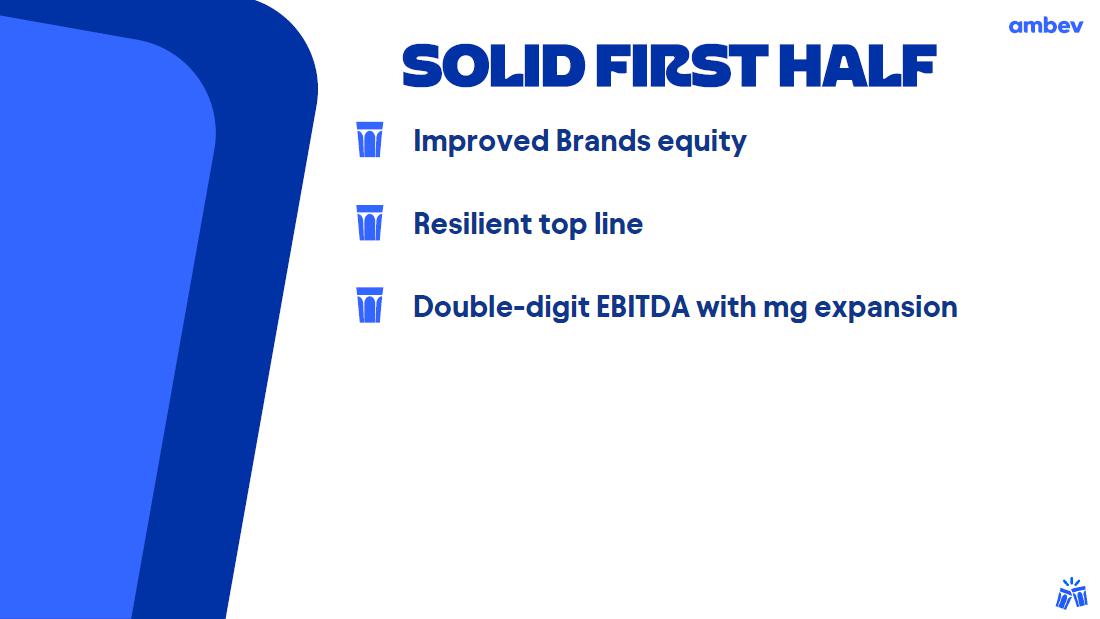 ambev

SOLID FIRST HALF

Improved Brands equity

Resilient top line

Double-digit EBITDA with mg expansion